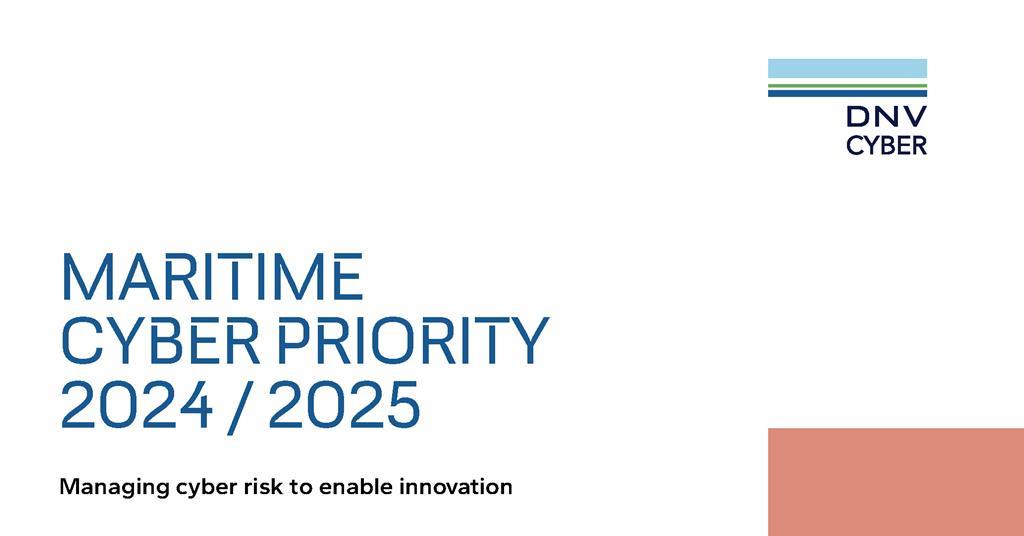 DNV
CYBER

MARITIME
CYBER PRIORITY
2024 / 2025

Managing cyber risk to enable innovation